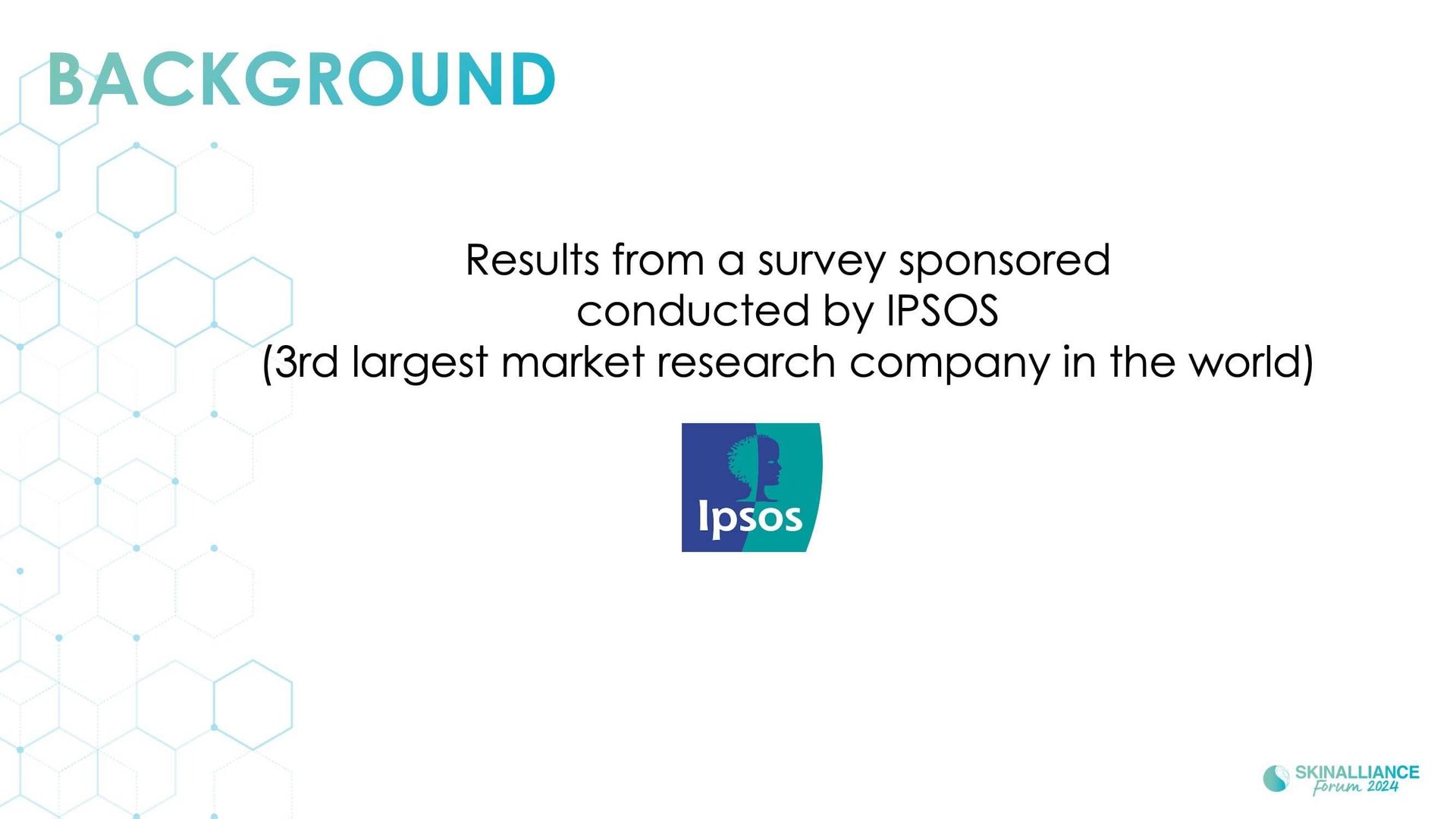 BACKGROUND

Results from a survey sponsored conducted by IPSOS (3rd largest market research company in the world)

Ipsos

SKINALLIANCE
Forum 2024